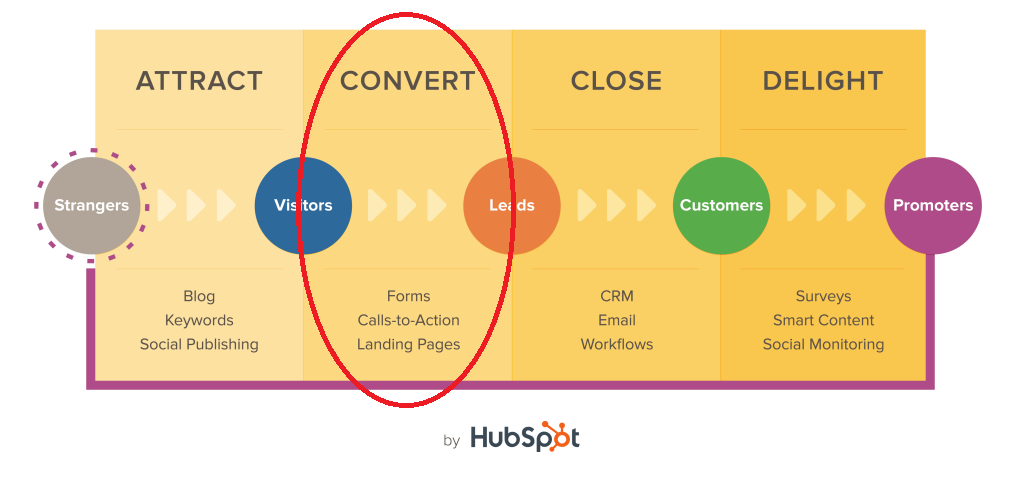 ATTRACT

CONVERT

CLOSE

DELIGHT

Strangers

Visitors

Leads

Customers

Promoters

Blog
Keywords
Social Publishing

Forms
Calls-to-Action
Landing Pages

CRM
Email
Workflows

Surveys
Smart Content
Social Monitoring

by HubSpot